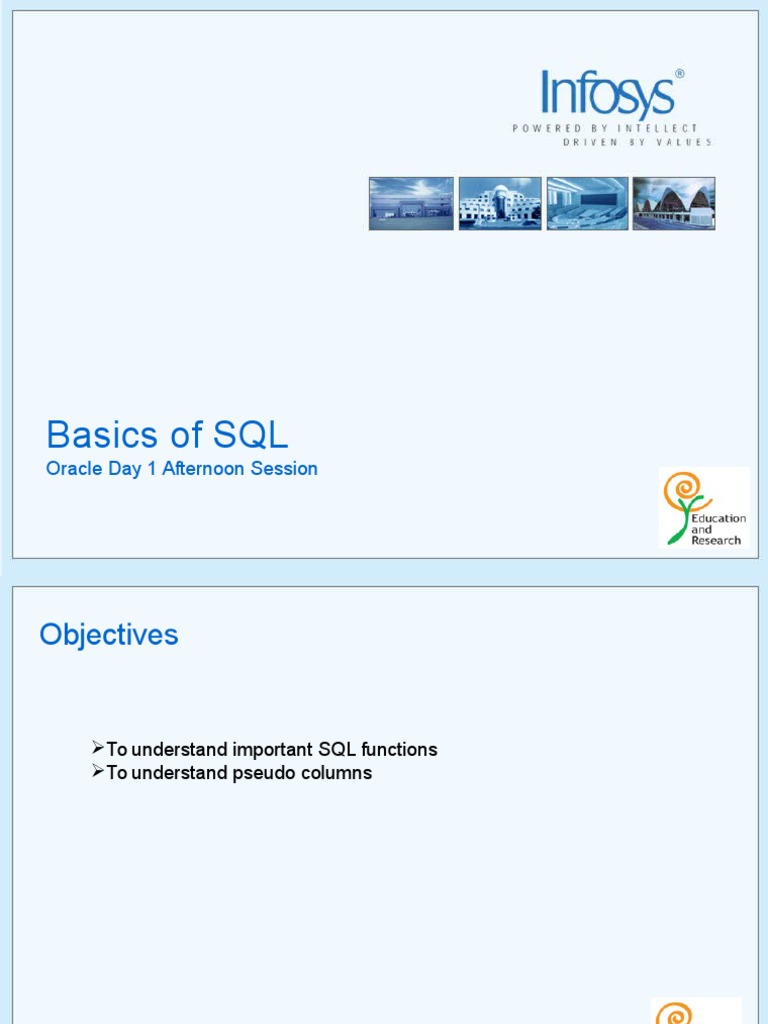 Infosys®
POWERED BY INTELLECT
DRIVEN BY VALUES

Basics of SQL
Oracle Day 1 Afternoon Session

Education and Research

Objectives

➢To understand important SQL functions
➢To understand pseudo columns